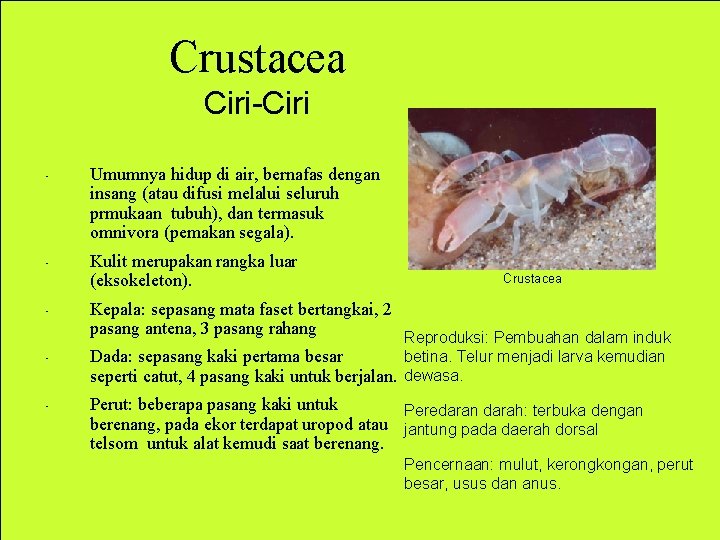 Crustacea
Ciri-Ciri

- Umumnya hidup di air, bernafas dengan insang (atau difusi melalui seluruh prmukaan tubuh), dan termasuk omnivora (pemakan segala).

- Kulit merupakan rangka luar (eksokeleton).

- Kepala: sepasang mata faset bertangkai, 2 pasang antena, 3 pasang rahang

- Dada: sepasang kaki pertama besar seperti catut, 4 pasang kaki untuk berjalan.

- Perut: beberapa pasang kaki untuk berenang, pada ekor terdapat uropod atau telsom untuk alat kemudi saat berenang.

Crustacea

Reproduksi: Pembuahan dalam induk betina. Telur menjadi larva kemudian dewasa.

Peredaran darah: terbuka dengan jantung pada daerah dorsal

Pencernaan: mulut, kerongkongan, perut besar, usus dan anus.